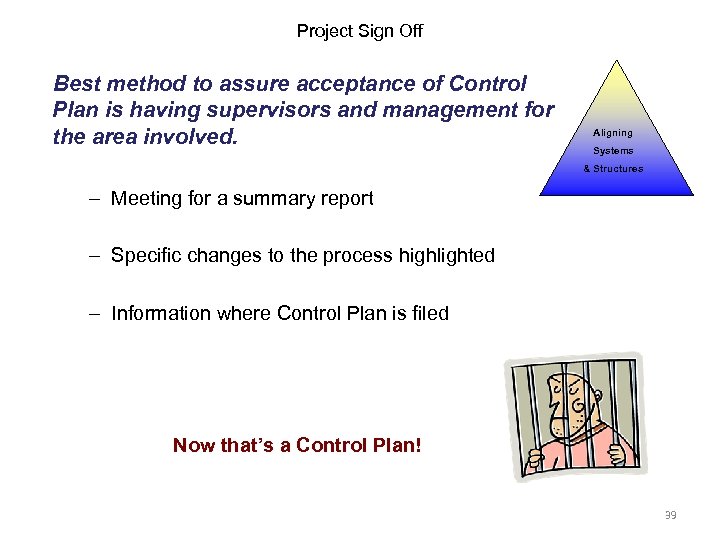 Project Sign Off

Best method to assure acceptance of Control Plan is having supervisors and management for the area involved.

Aligning Systems & Structures

– Meeting for a summary report

– Specific changes to the process highlighted

– Information where Control Plan is filed

Now that's a Control Plan!

39